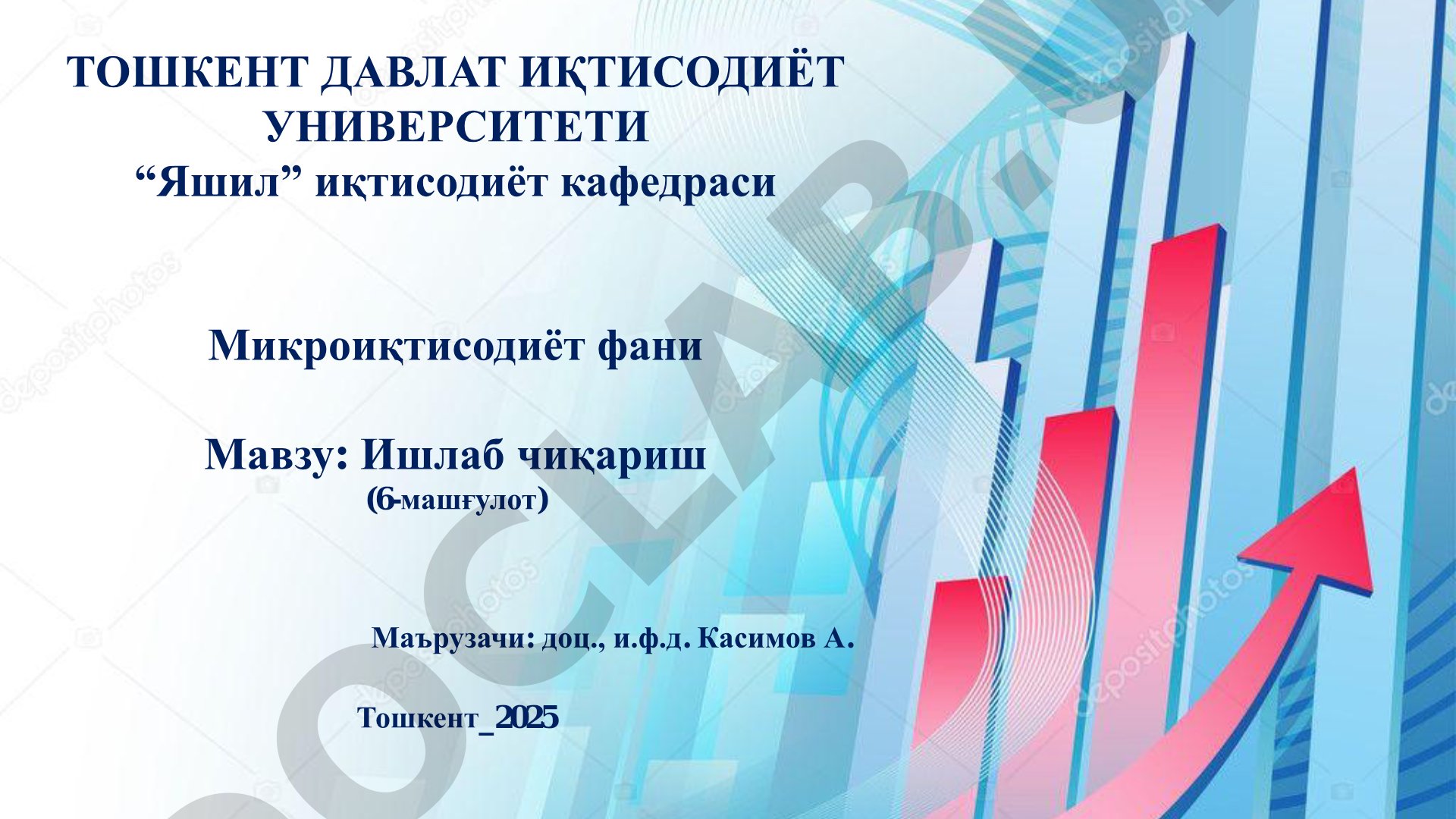 ТОШКЕНТ ДАВЛАТ ИҚТИСОДИЁТ УНИВЕРСИТЕТИ
“Яшил” иқтисодиёт кафедраси

Микроиқтисодиёт фани

Мавзу: Ишлаб чиқариш
(6-машғулот)

Маърузачи: доц., и.ф.д. Касимов А.

Тошкент_2025

DOCLAB.UZ

depositphotos